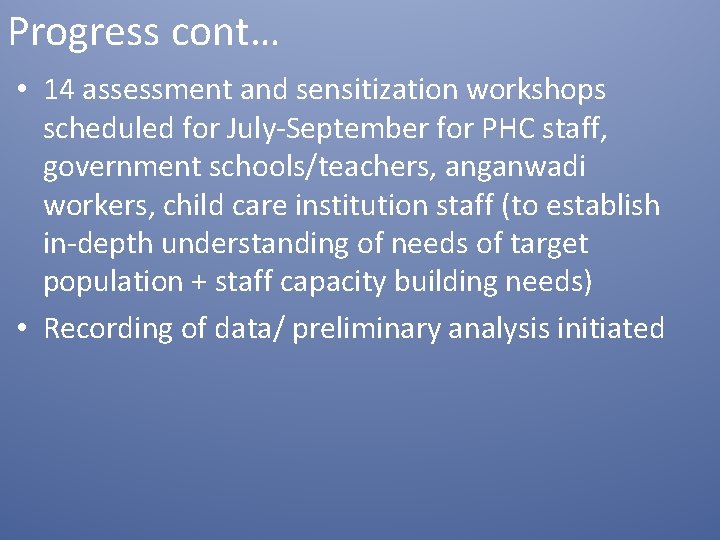 Progress cont…

• 14 assessment and sensitization workshops scheduled for July-September for PHC staff, government schools/teachers, anganwadi workers, child care institution staff (to establish in-depth understanding of needs of target population + staff capacity building needs)
• Recording of data/ preliminary analysis initiated